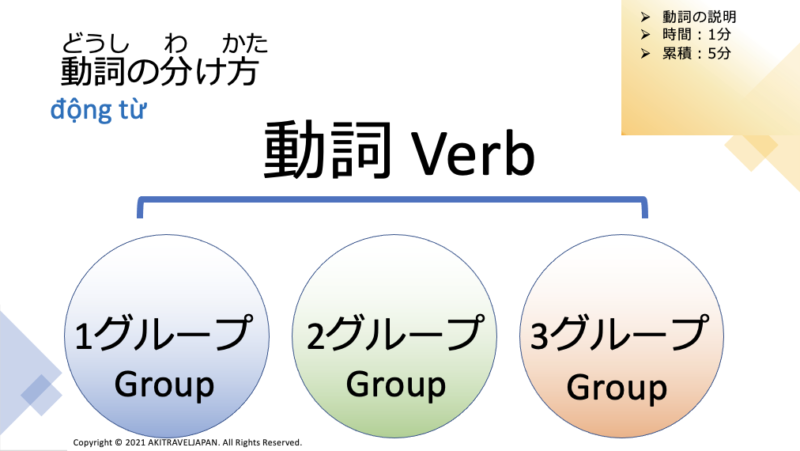 どうし　わ　かた
動詞の分け方
động từ

➢ 動詞の説明
➢ 時間：1分
➢ 累積：5分

動詞 Verb

1グループ
Group

2グループ
Group

3グループ
Group

Copyright © 2021 AKITRAVELJAPAN. All Rights Reserved.